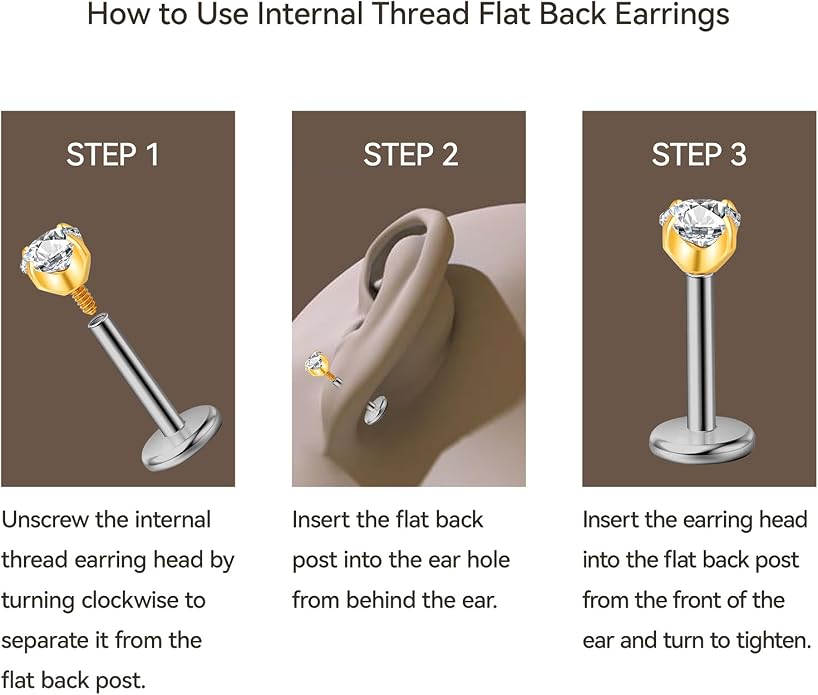 How to Use Internal Thread Flat Back Earrings

STEP 1

Unscrew the internal thread earring head by turning clockwise to separate it from the flat back post.

STEP 2

Insert the flat back post into the ear hole from behind the ear.

STEP 3

Insert the earring head into the flat back post from the front of the ear and turn to tighten.